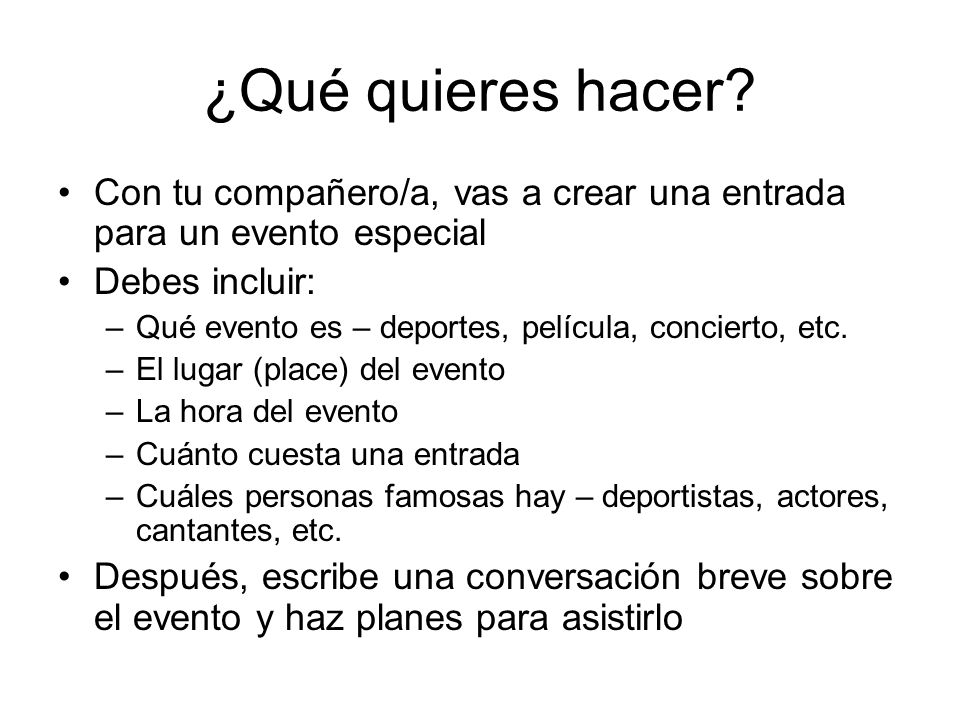 ¿Qué quieres hacer?

• Con tu compañero/a, vas a crear una entrada para un evento especial
• Debes incluir:
– Qué evento es – deportes, película, concierto, etc.
– El lugar (place) del evento
– La hora del evento
– Cuánto cuesta una entrada
– Cuáles personas famosas hay – deportistas, actores, cantantes, etc.
• Después, escribe una conversación breve sobre el evento y haz planes para asistirlo